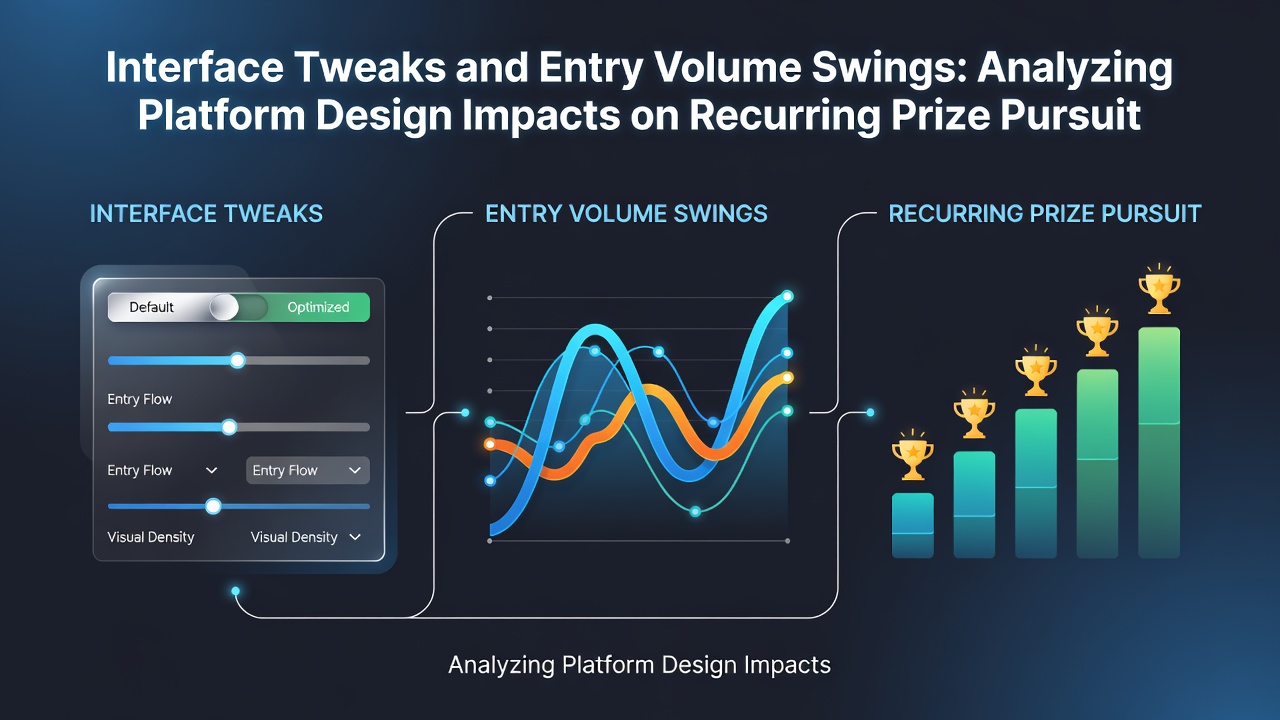 Interface Tweaks and Entry Volume Swings: Analyzing Platform Design Impacts on Recurring Prize Pursuit

INTERFACE TWEAKS

Default

Optimized

Entry Flow

Entry Flow

Entry Flow

Visual Density

Visual Density

ENTRY VOLUME SWINGS

RECURRING PRIZE PURSUIT

Analyzing Platform Design Impacts